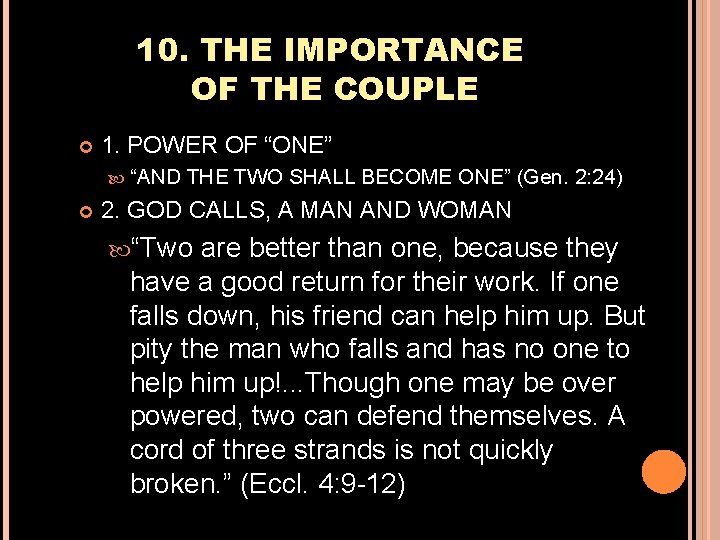 10. THE IMPORTANCE OF THE COUPLE

1. POWER OF “ONE”

“AND THE TWO SHALL BECOME ONE” (Gen. 2:24)

2. GOD CALLS, A MAN AND WOMAN

“Two are better than one, because they have a good return for their work. If one falls down, his friend can help him up. But pity the man who falls and has no one to help him up!...Though one may be over powered, two can defend themselves. A cord of three strands is not quickly broken.” (Eccl. 4:9-12)